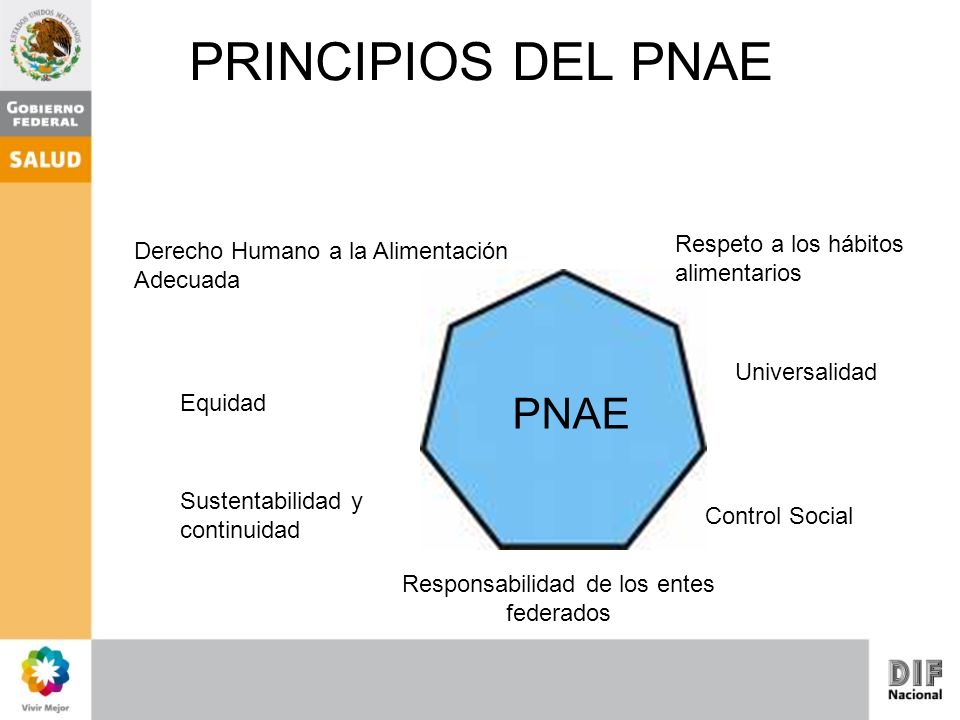 ESTADOS UNIDOS MEXICANOS

GOBIERNO FEDERAL

SALUD

PRINCIPIOS DEL PNAE

Derecho Humano a la Alimentación Adecuada

Respeto a los hábitos alimentarios

Universalidad

Equidad

PNAE

Sustentabilidad y continuidad

Control Social

Responsabilidad de los entes federados

Vivir Mejor

DIF Nacional